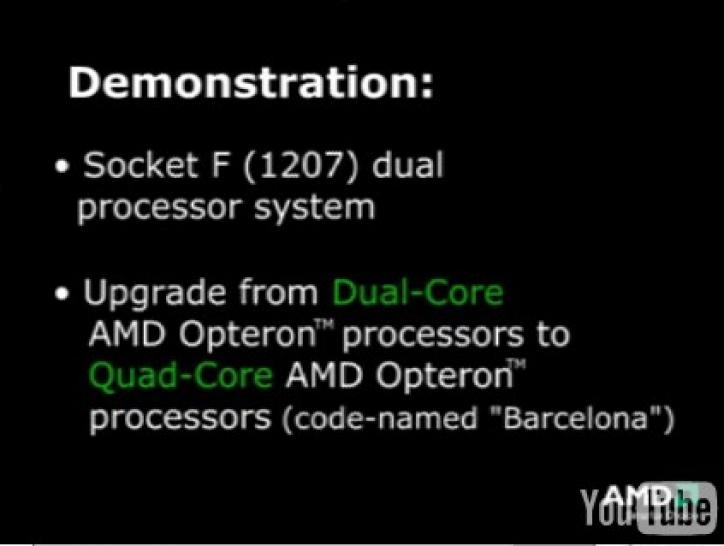 Demonstration:

• Socket F (1207) dual processor system

• Upgrade from Dual-Core AMD Opteron™ processors to Quad-Core AMD Opteron™ processors (code-named "Barcelona")

AMD

YouTube